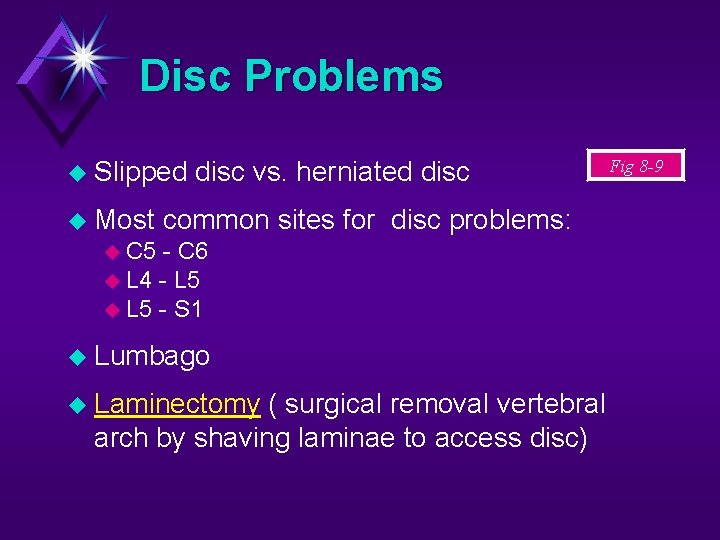 Disc Problems

Slipped disc vs. herniated disc

Fig 8-9

Most common sites for disc problems:

C5 - C6

L4 - L5

L5 - S1

Lumbago

Laminectomy ( surgical removal vertebral arch by shaving laminae to access disc)